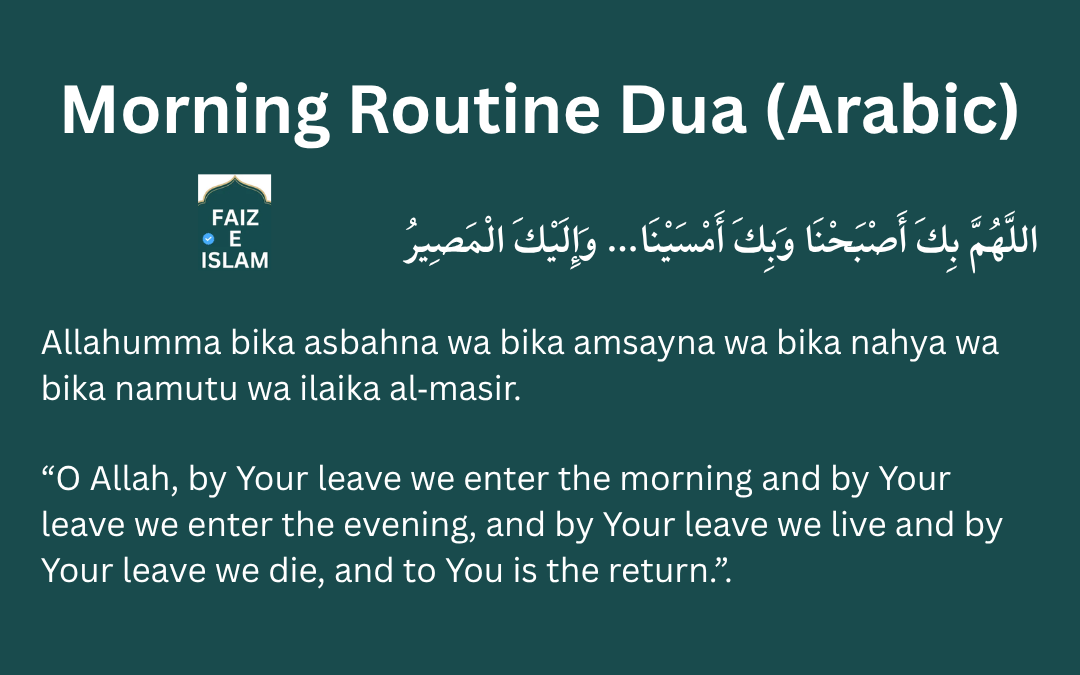 Morning Routine Dua (Arabic)

FAIZ
E
ISLAM

اللَّهُمَّ بِكَ أَصْبَحْنَا وَبِكَ أَمْسَيْنَا... وَإِلَيْكَ الْمَصِيرُ

Allahumma bika asbahna wa bika amsayna wa bika nahya wa bika namutu wa ilaika al-masir.

“O Allah, by Your leave we enter the morning and by Your leave we enter the evening, and by Your leave we live and by Your leave we die, and to You is the return.”.